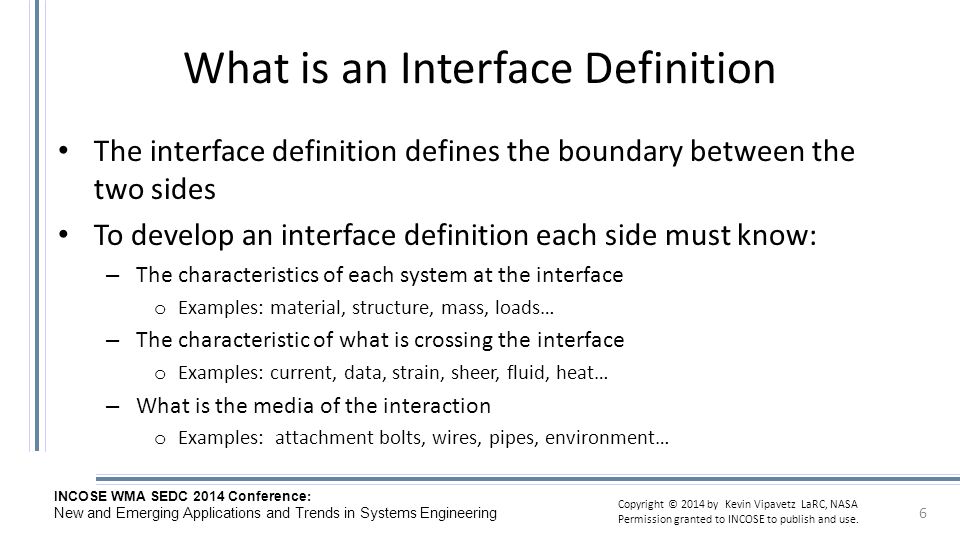 What is an Interface Definition

• The interface definition defines the boundary between the two sides

• To develop an interface definition each side must know:

– The characteristics of each system at the interface

o Examples: material, structure, mass, loads…

– The characteristic of what is crossing the interface

o Examples: current, data, strain, sheer, fluid, heat…

– What is the media of the interaction

o Examples: attachment bolts, wires, pipes, environment…

INCOSE WMA SEDC 2014 Conference:
New and Emerging Applications and Trends in Systems Engineering

Copyright © 2014 by Kevin Vipavetz LaRC, NASA
Permission granted to INCOSE to publish and use.

6